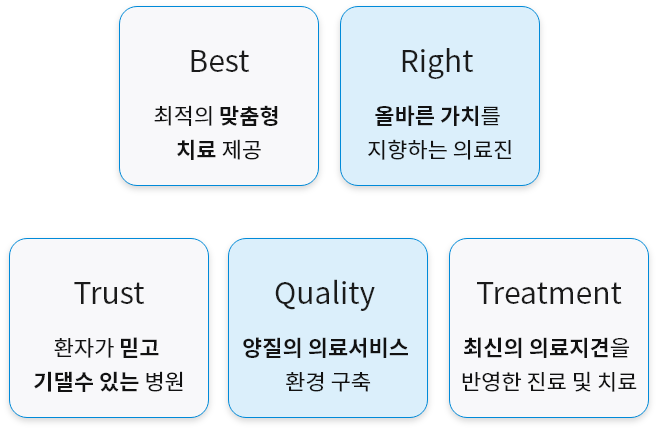 Best

최적의 맞춤형 치료 제공

Right

올바른 가치를 지향하는 의료진

Trust

환자가 믿고 기댈수 있는 병원

Quality

양질의 의료서비스 환경 구축

Treatment

최신의 의료지견을 반영한 진료 및 치료